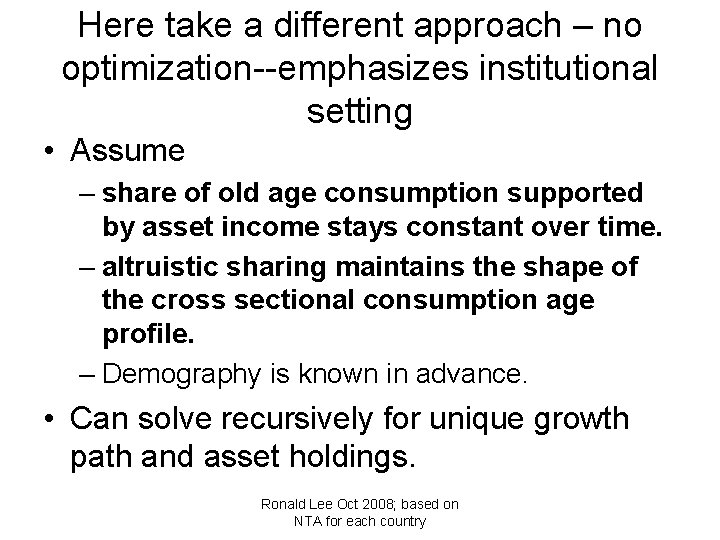 Here take a different approach – no optimization--emphasizes institutional setting

• Assume
– share of old age consumption supported by asset income stays constant over time.
– altruistic sharing maintains the shape of the cross sectional consumption age profile.
– Demography is known in advance.
• Can solve recursively for unique growth path and asset holdings.

Ronald Lee Oct 2008; based on NTA for each country